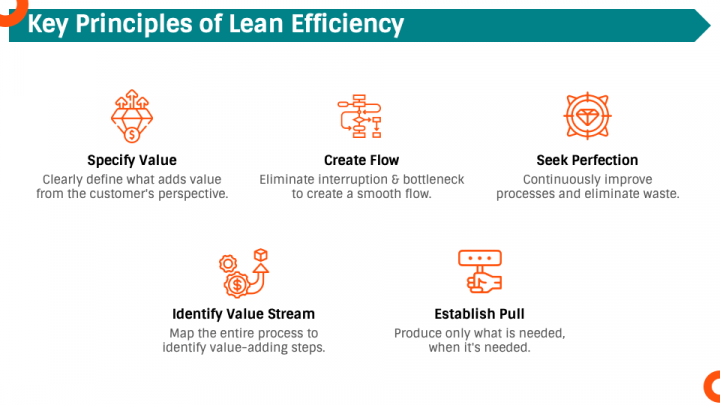 Key Principles of Lean Efficiency

Specify Value
Clearly define what adds value from the customer's perspective.

Create Flow
Eliminate interruption & bottleneck to create a smooth flow.

Seek Perfection
Continuously improve processes and eliminate waste.

Identify Value Stream
Map the entire process to identify value-adding steps.

Establish Pull
Produce only what is needed, when it's needed.